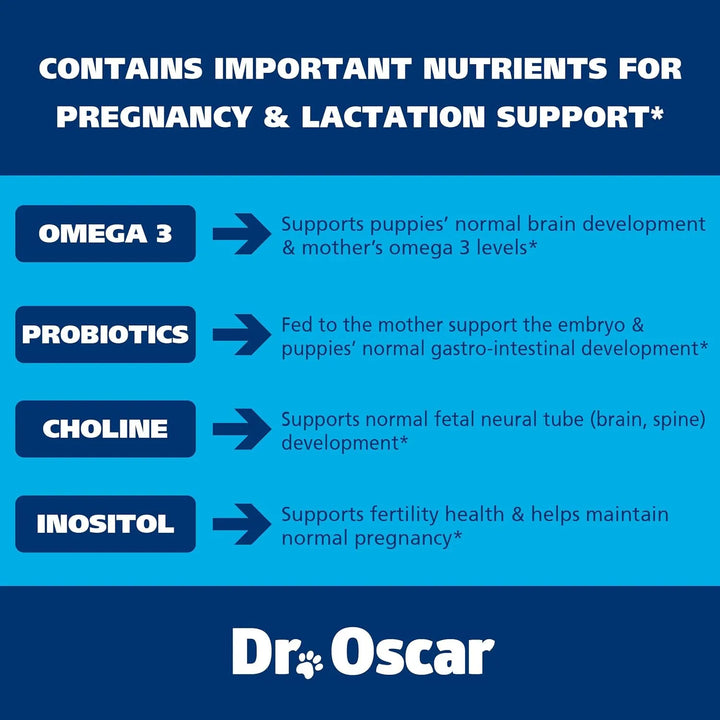 CONTAINS IMPORTANT NUTRIENTS FOR PREGNANCY & LACTATION SUPPORT*

OMEGA 3

Supports puppies' normal brain development & mother's omega 3 levels*

PROBIOTICS

Fed to the mother support the embryo & puppies' normal gastro-intestinal development*

CHOLINE

Supports normal fetal neural tube (brain, spine) development*

INOSITOL

Supports fertility health & helps maintain normal pregnancy*

Dr Oscar